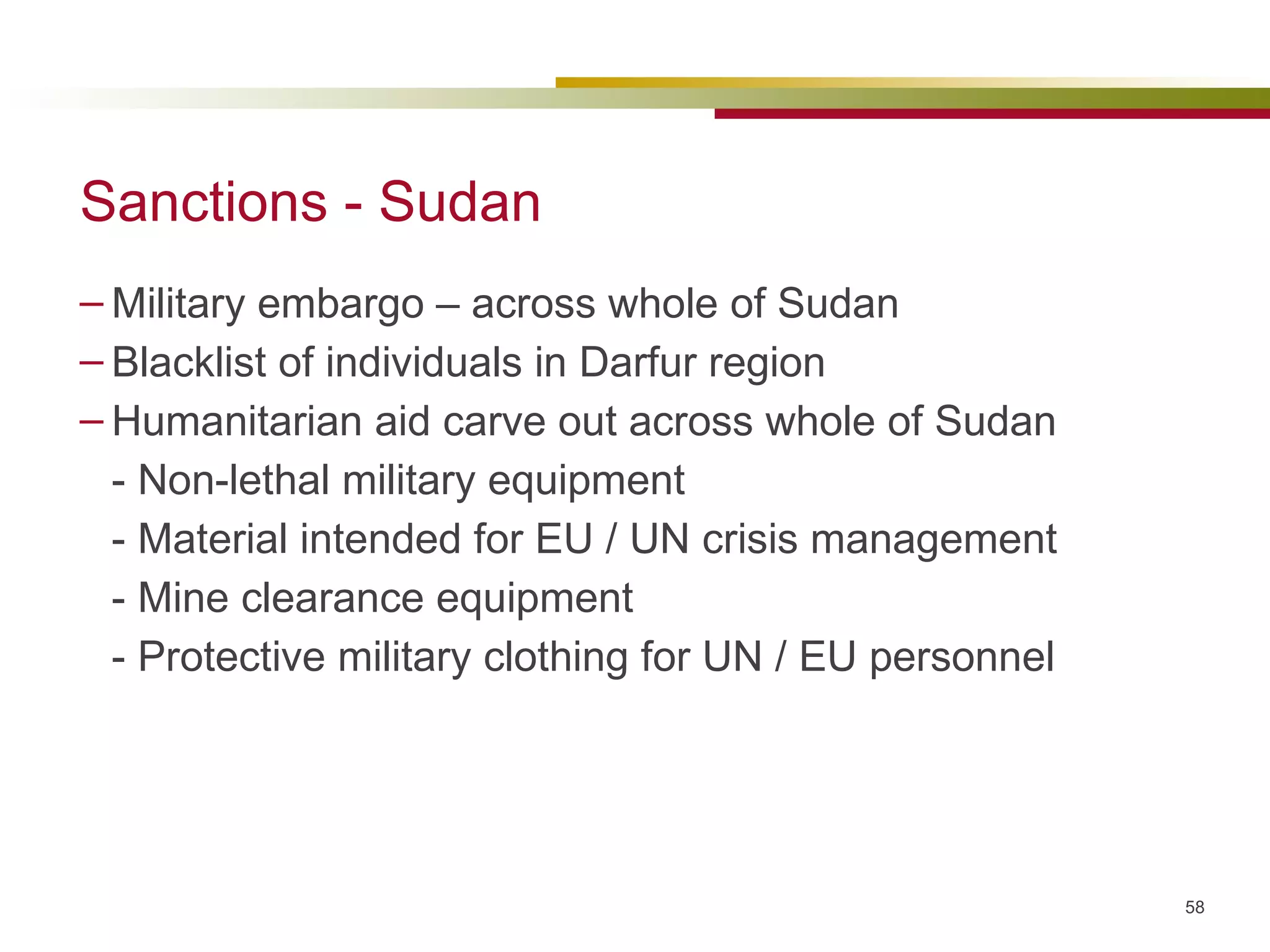 Sanctions - Sudan

– Military embargo – across whole of Sudan
– Blacklist of individuals in Darfur region
– Humanitarian aid carve out across whole of Sudan
- Non-lethal military equipment
- Material intended for EU / UN crisis management
- Mine clearance equipment
- Protective military clothing for UN / EU personnel

58